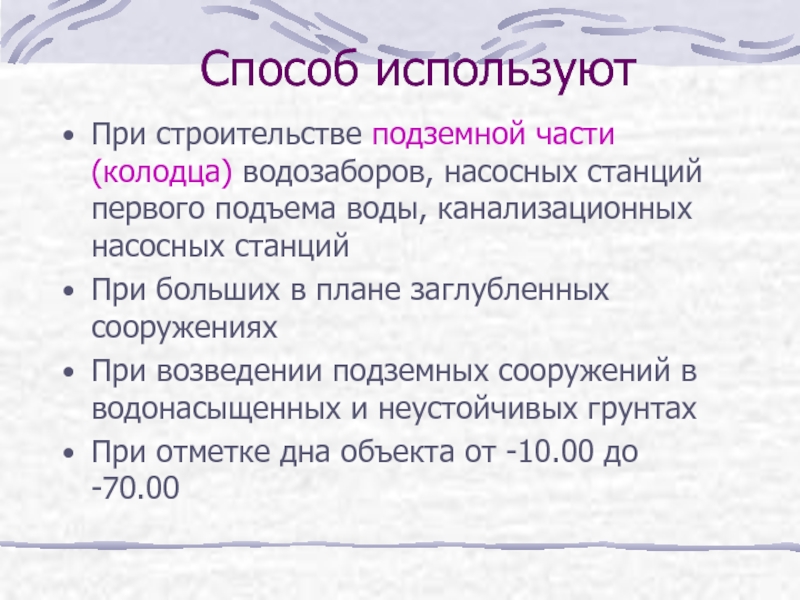 Способ используют

• При строительстве подземной части (колодца) водозаборов, насосных станций первого подъема воды, канализационных насосных станций
• При больших в плане заглубленных сооружениях
• При возведении подземных сооружений в водонасыщенных и неустойчивых грунтах
• При отметке дна объекта от -10.00 до -70.00